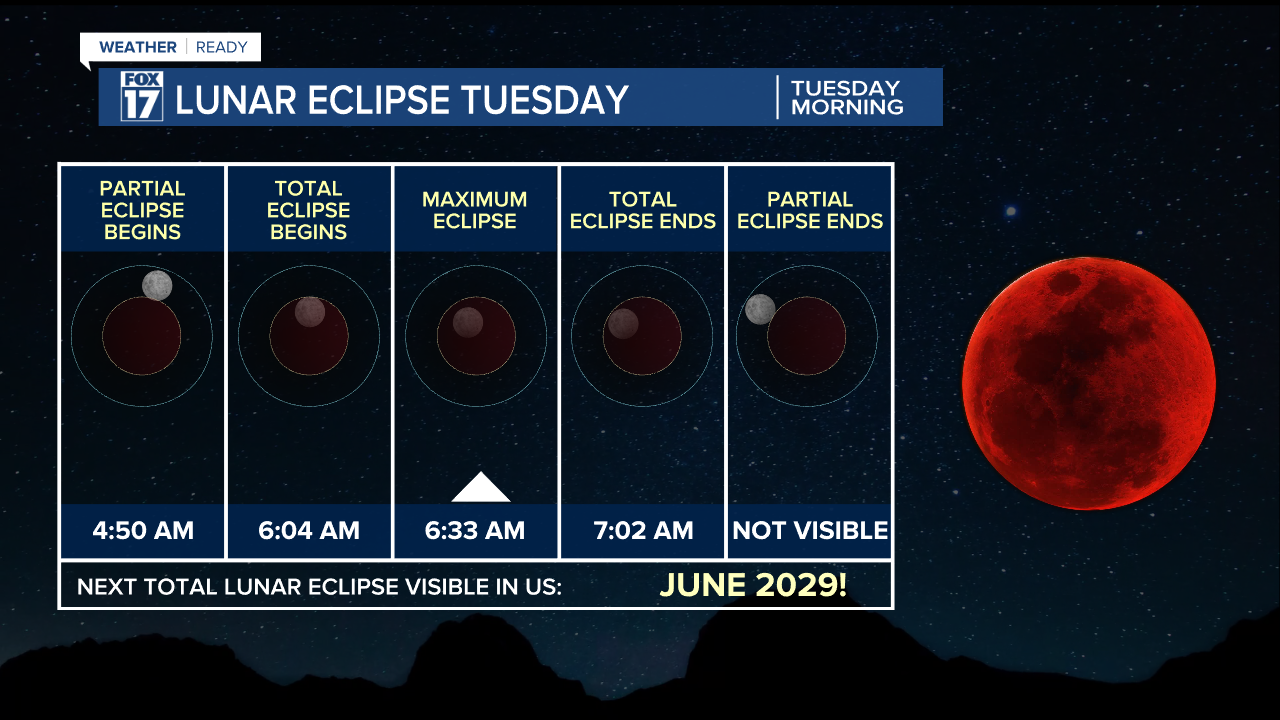 WEATHER | READY

FOX 17 LUNAR ECLIPSE TUESDAY | TUESDAY MORNING

| PARTIAL ECLIPSE BEGINS | TOTAL ECLIPSE BEGINS | MAXIMUM ECLIPSE | TOTAL ECLIPSE ENDS | PARTIAL ECLIPSE ENDS |
|---|---|---|---|---|
| 4:50 AM | 6:04 AM | 6:33 AM | 7:02 AM | NOT VISIBLE |

NEXT TOTAL LUNAR ECLIPSE VISIBLE IN US: JUNE 2029!